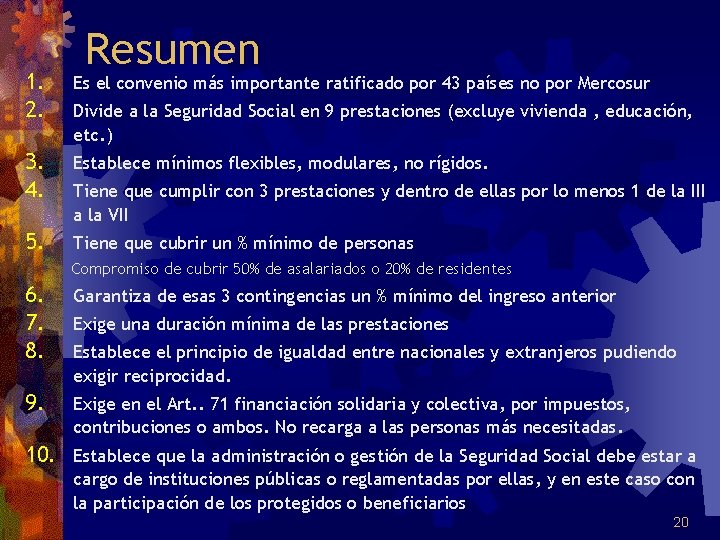 Resumen

1. Es el convenio más importante ratificado por 43 países no por Mercosur
2. Divide a la Seguridad Social en 9 prestaciones (excluye vivienda , educación, etc.)
3. Establece mínimos flexibles, modulares, no rígidos.
4. Tiene que cumplir con 3 prestaciones y dentro de ellas por lo menos 1 de la III a la VII
5. Tiene que cubrir un % mínimo de personas

Compromiso de cubrir 50% de asalariados o 20% de residentes

6. Garantiza de esas 3 contingencias un % mínimo del ingreso anterior
7. Exige una duración mínima de las prestaciones
8. Establece el principio de igualdad entre nacionales y extranjeros pudiendo exigir reciprocidad.
9. Exige en el Art.. 71 financiación solidaria y colectiva, por impuestos, contribuciones o ambos. No recarga a las personas más necesitadas.
10. Establece que la administración o gestión de la Seguridad Social debe estar a cargo de instituciones públicas o reglamentadas por ellas, y en este caso con la participación de los protegidos o beneficiarios

20